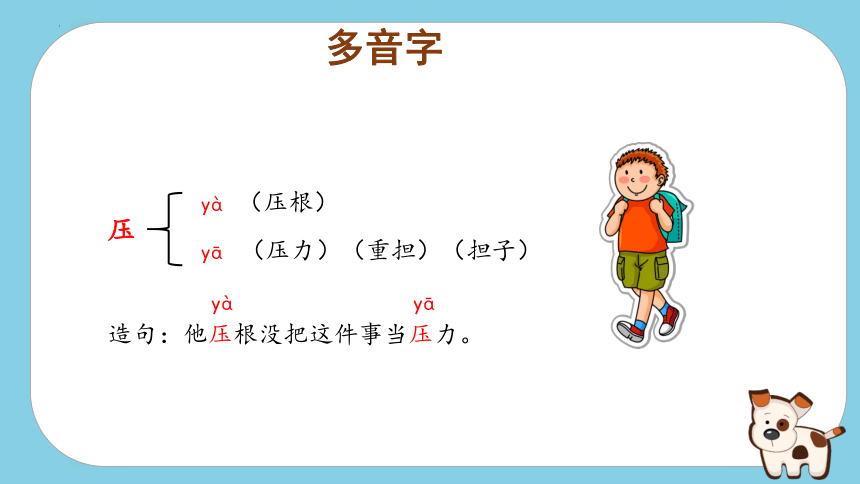 多音字

压 yà （压根）
yā （压力）（重担）（担子）

yà yā
造句：他压根没把这件事当压力。